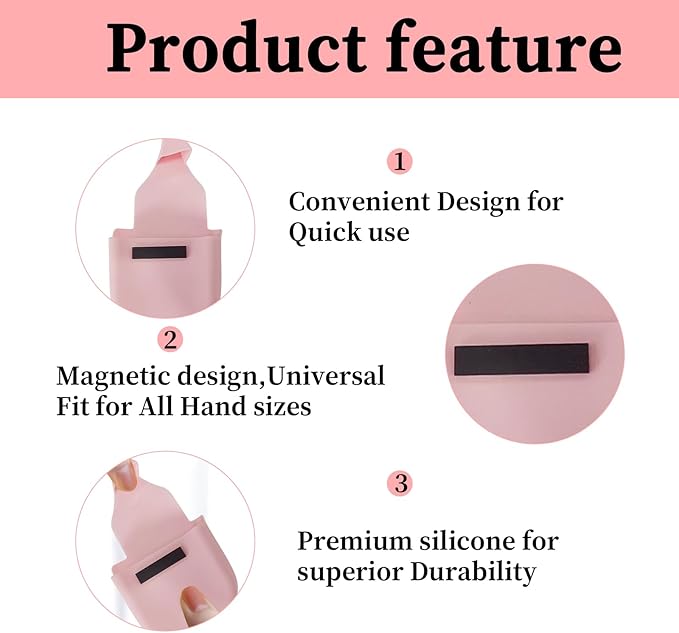 Product feature

1

Convenient Design for Quick use

2

Magnetic design,Universal Fit for All Hand sizes

3

Premium silicone for superior Durability